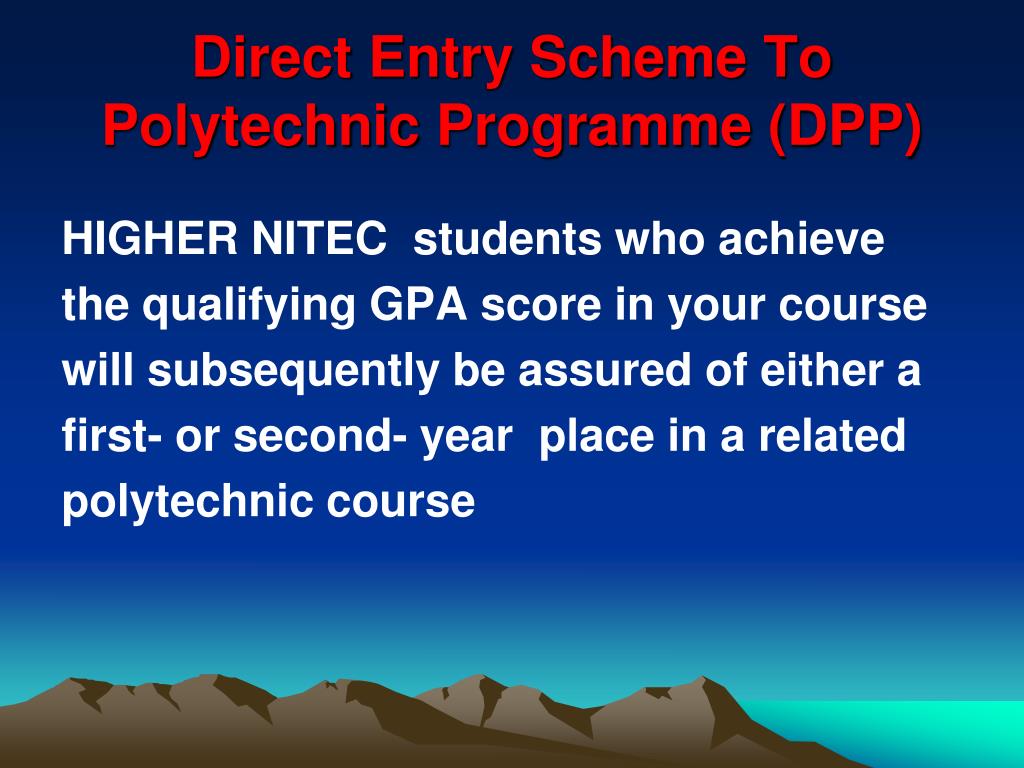 Direct Entry Scheme To Polytechnic Programme (DPP)

HIGHER NITEC students who achieve the qualifying GPA score in your course will subsequently be assured of either a first- or second- year place in a related polytechnic course